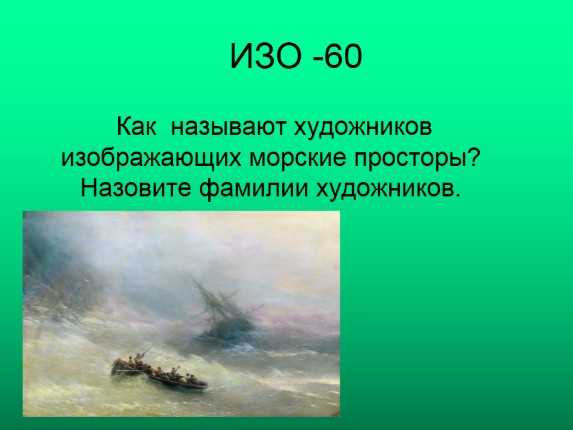 ИЗО -60

Как называют художников изображающих морские просторы? Назовите фамилии художников.